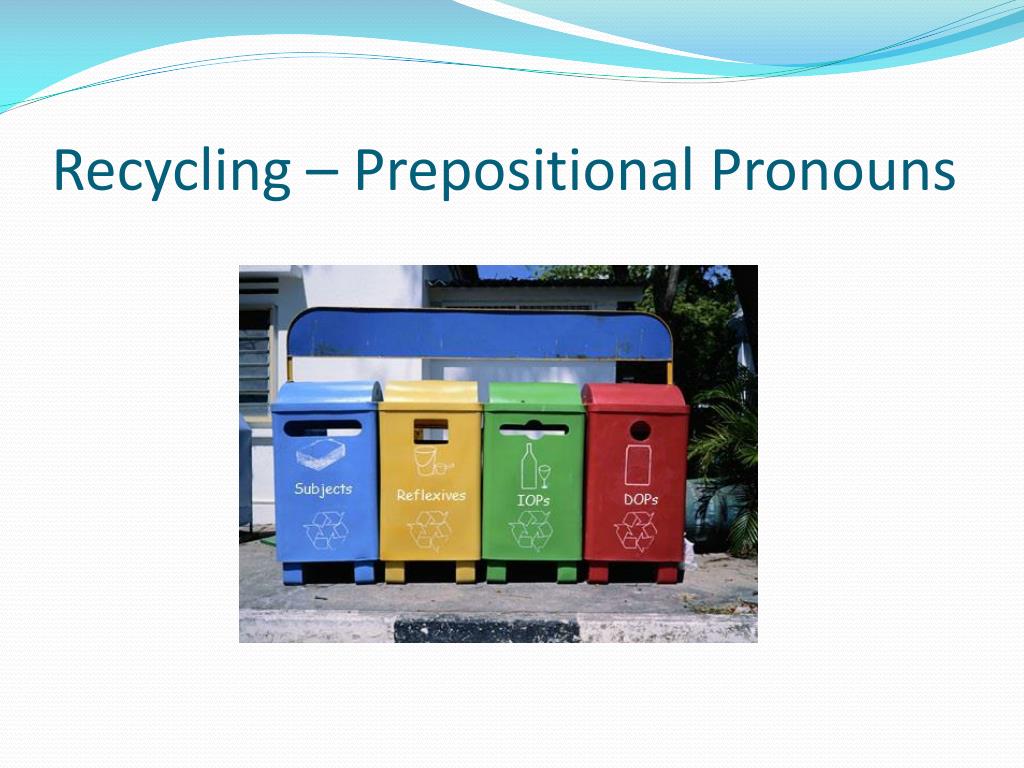 Recycling – Prepositional Pronouns

Subjects

Reflexives

IOPs

DOPs